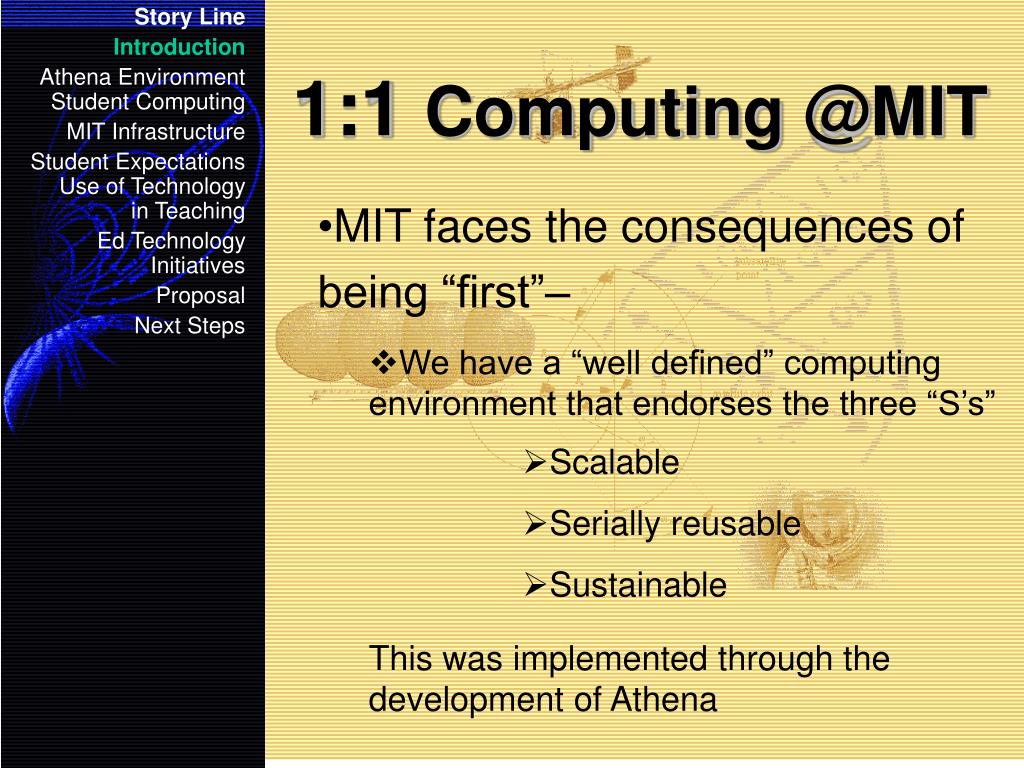 Story Line
Introduction
Athena Environment
Student Computing
MIT Infrastructure
Student Expectations
Use of Technology in Teaching
Ed Technology Initiatives
Proposal
Next Steps

1:1 Computing @MIT

•MIT faces the consequences of being “first”–

❖We have a “well defined” computing environment that endorses the three “S’s”

➢Scalable

➢Serially reusable

➢Sustainable

This was implemented through the development of Athena